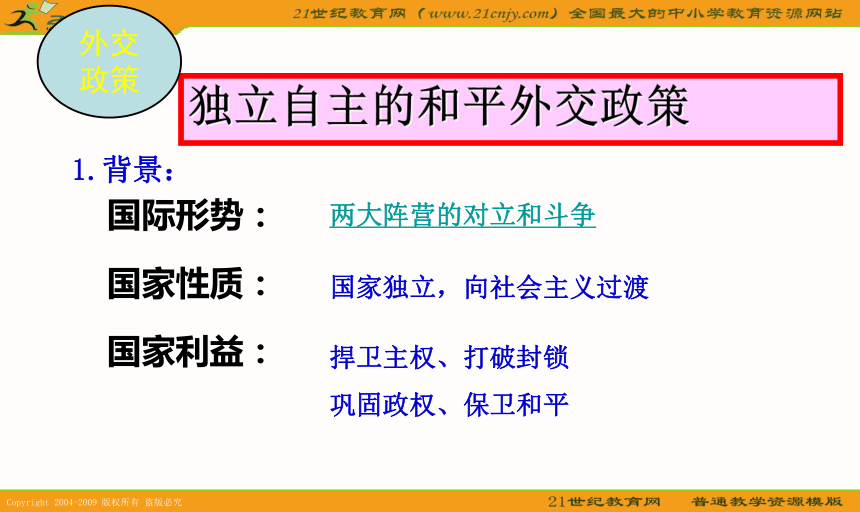 21世纪教育网（www.21cnjy.com）全国最大的中小学教育资源网站

外交政策

独立自主的和平外交政策

1. 背景：

国际形势： 两大阵营的对立和斗争

国家性质： 国家独立，向社会主义过渡

国家利益： 捍卫主权、打破封锁
巩固政权、保卫和平

Copyright 2004-2009 版权所有 盗版必究

21世纪教育网 普通教学资源模版